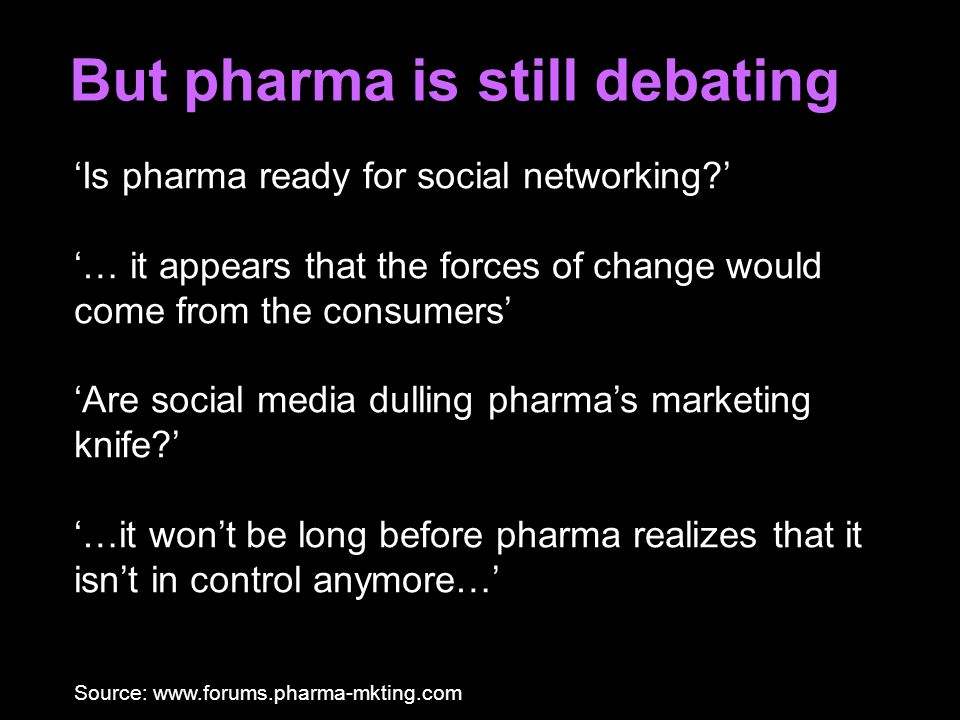 But pharma is still debating

‘Is pharma ready for social networking?’

‘… it appears that the forces of change would come from the consumers’

‘Are social media dulling pharma’s marketing knife?’

‘…it won’t be long before pharma realizes that it isn’t in control anymore…’

Source: www.forums.pharma-mkting.com